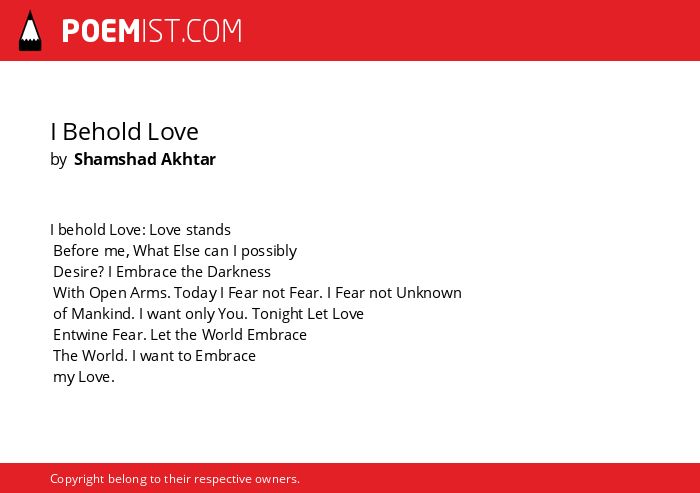 POEMIST.COM

I Behold Love
by Shamshad Akhtar

I behold Love: Love stands
Before me, What Else can I possibly
Desire? I Embrace the Darkness
With Open Arms. Today I Fear not Fear. I Fear not Unknown
of Mankind. I want only You. Tonight Let Love
Entwine Fear. Let the World Embrace
The World. I want to Embrace
my Love.

Copyright belong to their respective owners.